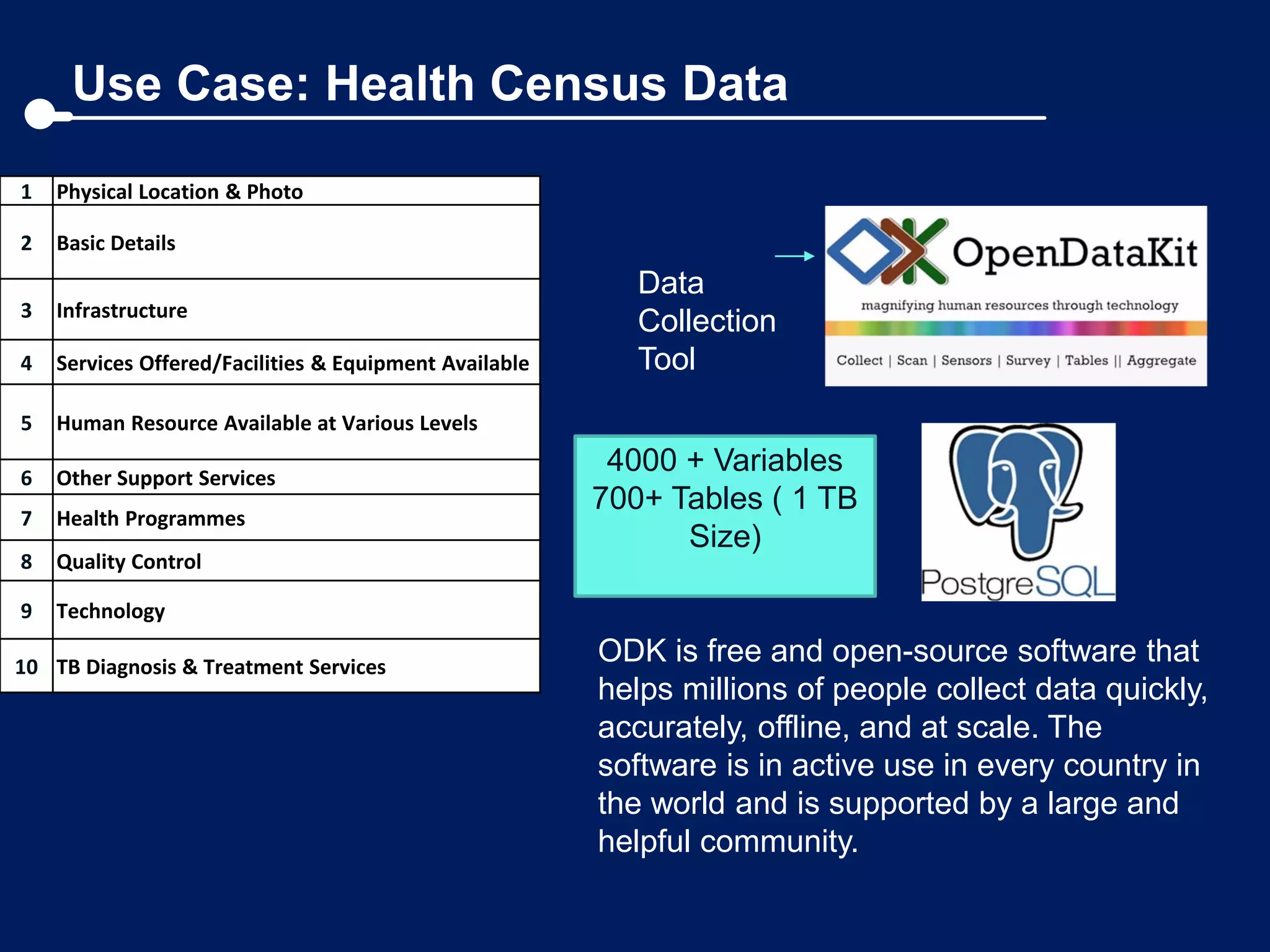 Use Case: Health Census Data

| 1 | Physical Location & Photo |
|---|---|
| 2 | Basic Details |
| 3 | Infrastructure |
| 4 | Services Offered/Facilities & Equipment Available |
| 5 | Human Resource Available at Various Levels |
| 6 | Other Support Services |
| 7 | Health Programmes |
| 8 | Quality Control |
| 9 | Technology |
| 10 | TB Diagnosis & Treatment Services |

Data Collection Tool

OpenDataKit
magnifying human resources through technology
Collect | Scan | Sensors | Survey | Tables || Aggregate

4000 + Variables
700+ Tables ( 1 TB Size)

PostgreSQL

ODK is free and open-source software that helps millions of people collect data quickly, accurately, offline, and at scale. The software is in active use in every country in the world and is supported by a large and helpful community.